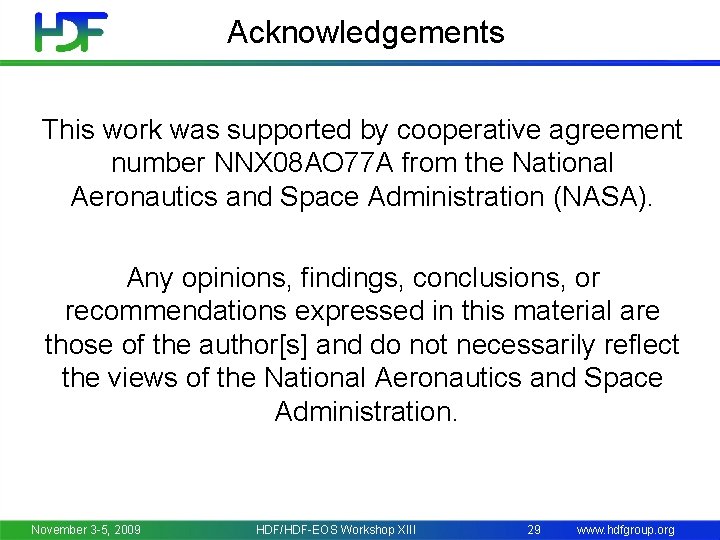 HDF

Acknowledgements

This work was supported by cooperative agreement number NNX08AO77A from the National Aeronautics and Space Administration (NASA).

Any opinions, findings, conclusions, or recommendations expressed in this material are those of the author[s] and do not necessarily reflect the views of the National Aeronautics and Space Administration.

November 3-5, 2009 HDF/HDF-EOS Workshop XIII 29 www.hdfgroup.org